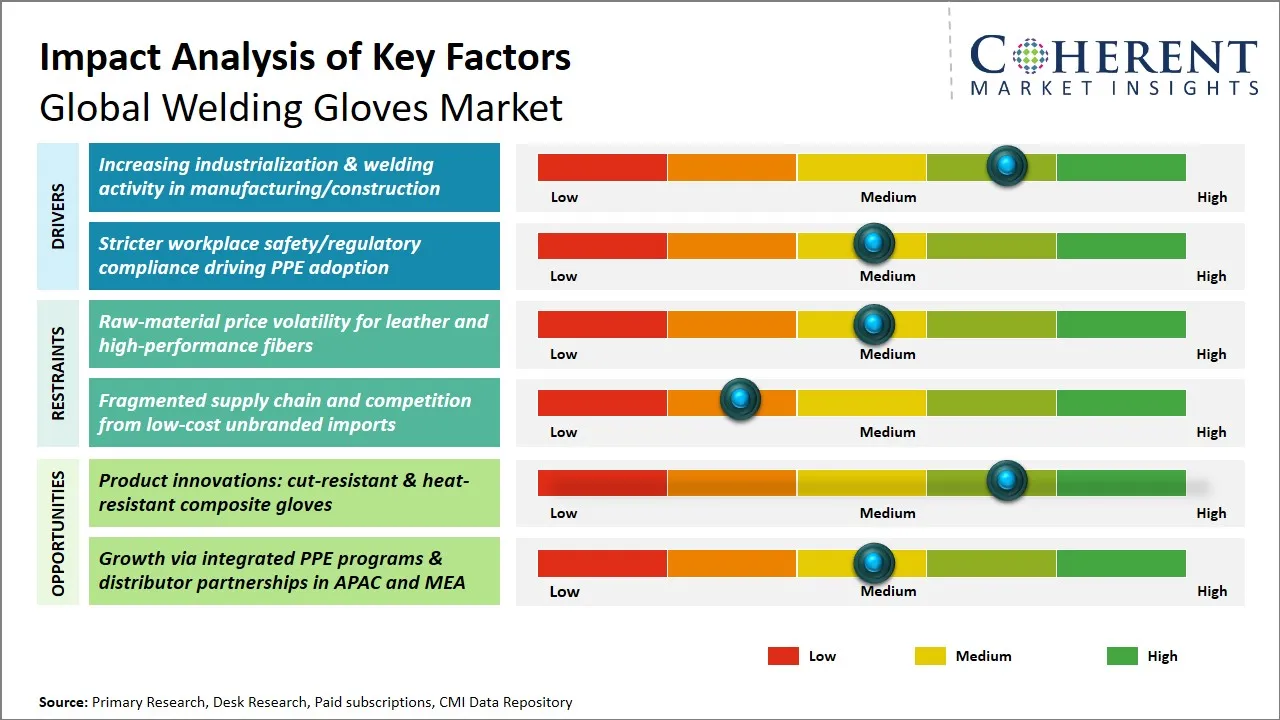 Impact Analysis of Key Factors
Global Welding Gloves Market

COHERENT
MARKET INSIGHTS

DRIVERS

Increasing industrialization & welding activity in manufacturing/construction

Low Medium High

Stricter workplace safety/regulatory compliance driving PPE adoption

Low Medium High

RESTRAINTS

Raw-material price volatility for leather and high-performance fibers

Low Medium High

Fragmented supply chain and competition from low-cost unbranded imports

Low Medium High

OPPORTUNITIES

Product innovations: cut-resistant & heat-resistant composite gloves

Low Medium High

Growth via integrated PPE programs & distributor partnerships in APAC and MEA

Low Medium High

Low Medium High

Source: Primary Research, Desk Research, Paid subscriptions, CMI Data Repository